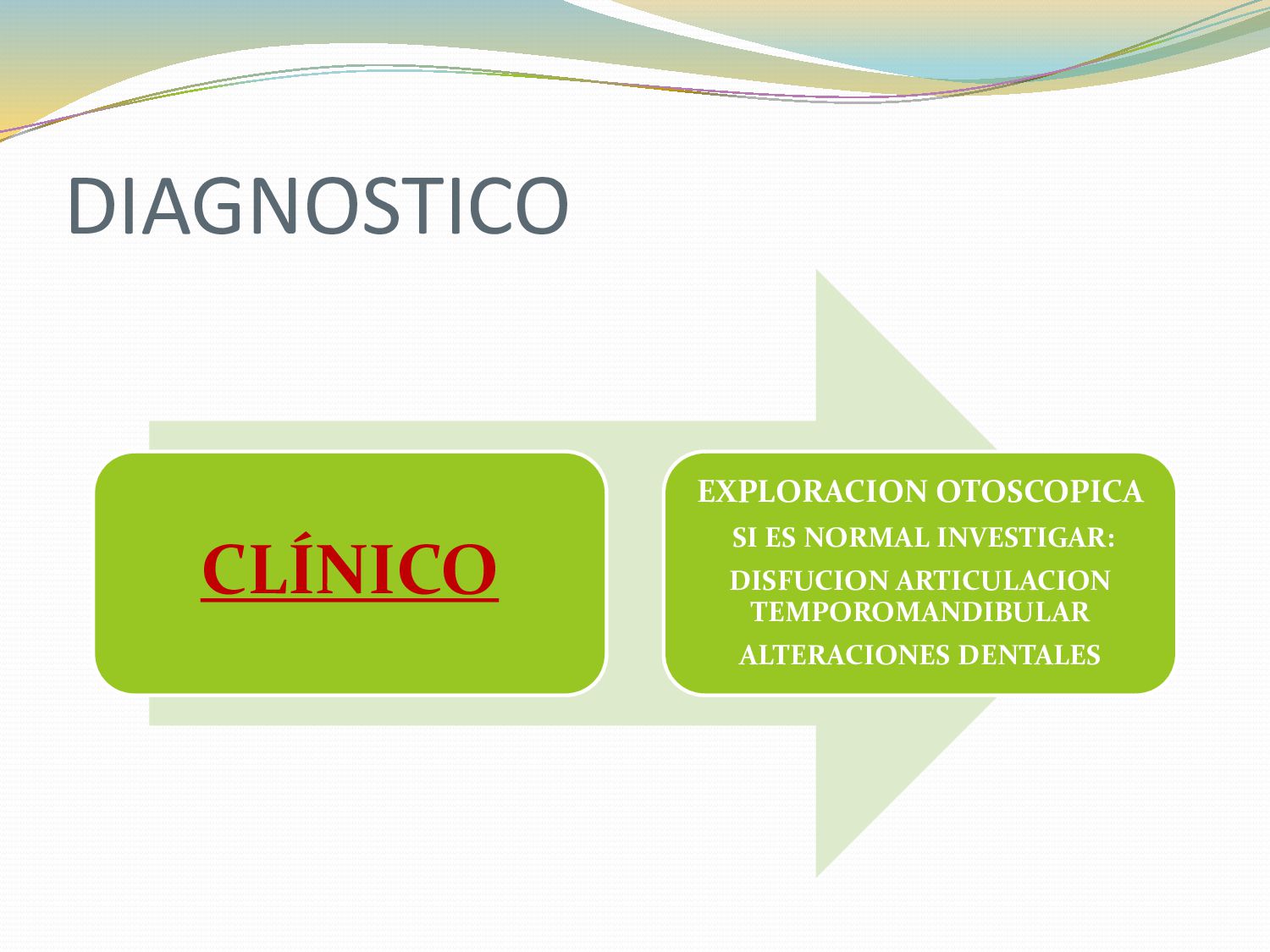 DIAGNOSTICO

CLÍNICO

EXPLORACION OTOSCOPICA

SI ES NORMAL INVESTIGAR:

DISFUCION ARTICULACION TEMPOROMANDIBULAR

ALTERACIONES DENTALES